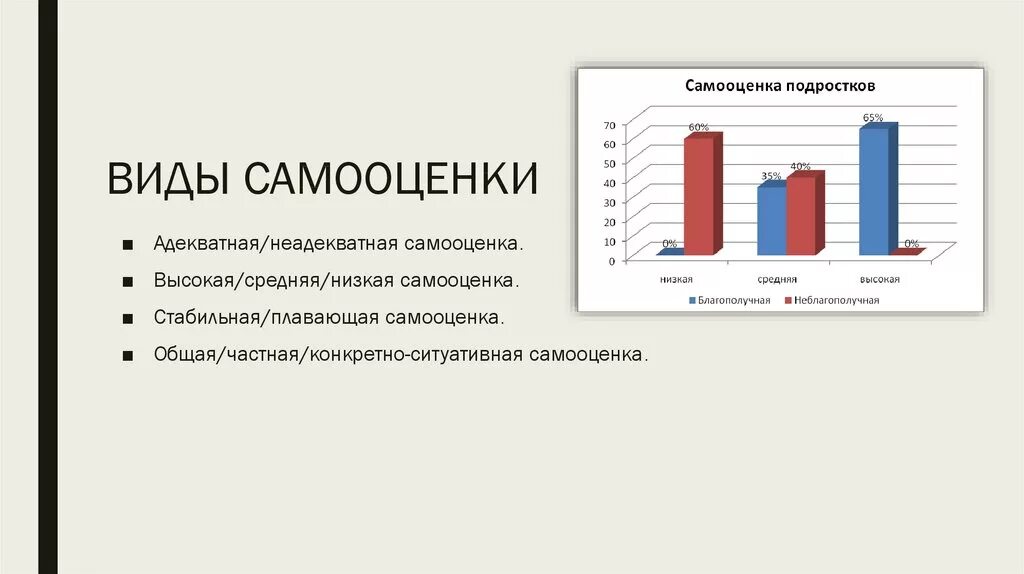 ВИДЫ САМООЦЕНКИ

■ Адекватная/неадекватная самооценка.

■ Высокая/средняя/низкая самооценка.

■ Стабильная/плавающая самооценка.

■ Общая/частная/конкретно-ситуативная самооценка.

Самооценка подростков

70
60
50
40
30
20
10
0

0%
60%
35%
40%
65%
0%

низкая
средняя
высокая

Благополучная
Неблагополучная